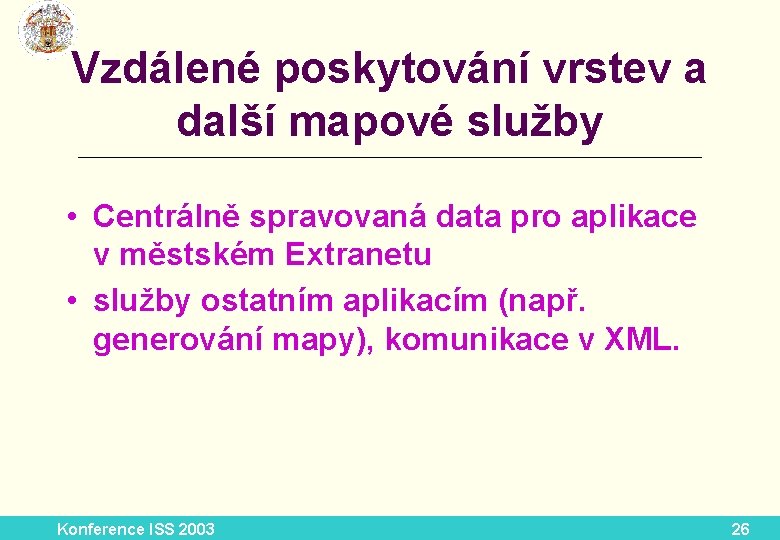 Vzdálené poskytování vrstev a další mapové služby

• Centrálně spravovaná data pro aplikace v městském Extranetu
• služby ostatním aplikacím (např. generování mapy), komunikace v XML.

Konference ISS 2003

26